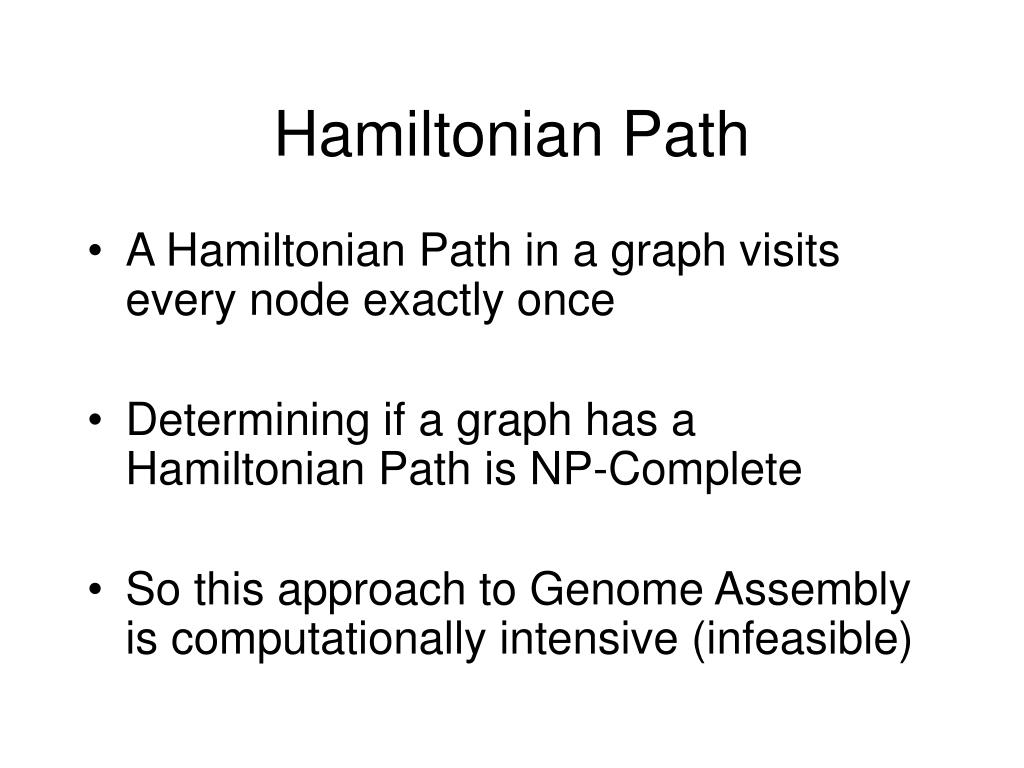 Hamiltonian Path

• A Hamiltonian Path in a graph visits every node exactly once

• Determining if a graph has a Hamiltonian Path is NP-Complete

• So this approach to Genome Assembly is computationally intensive (infeasible)